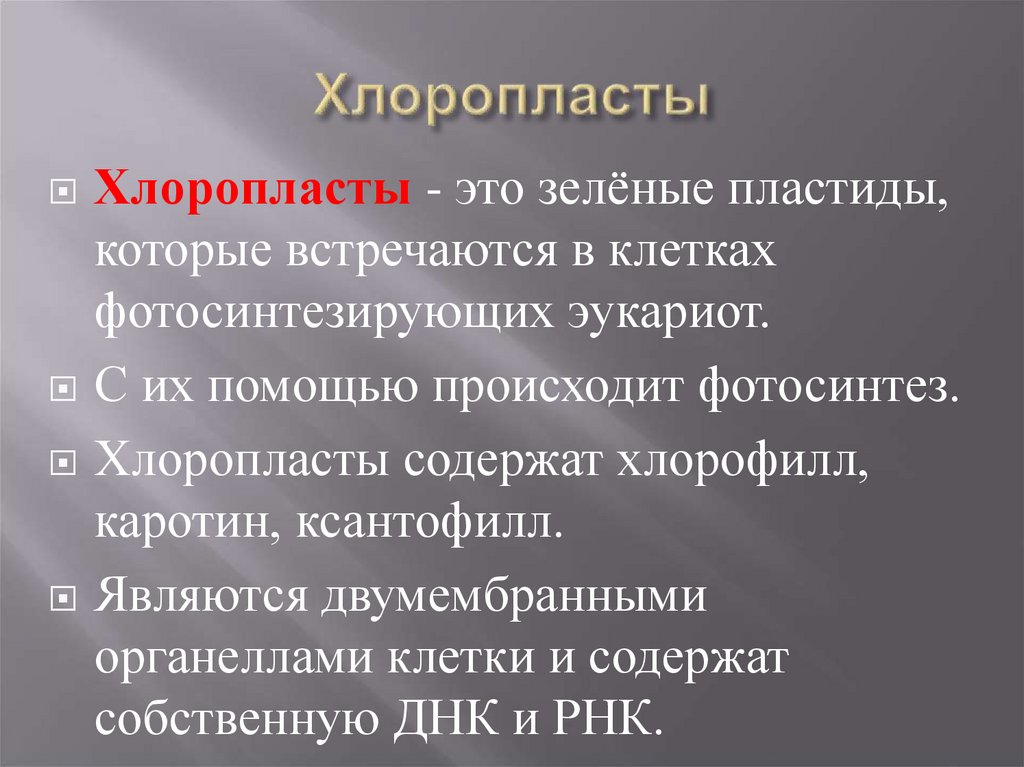 Хлоропласты

Хлоропласты - это зелёные пластиды, которые встречаются в клетках фотосинтезирующих эукариот.

С их помощью происходит фотосинтез.

Хлоропласты содержат хлорофилл, каротин, ксантофилл.

Являются двумембранными органеллами клетки и содержат собственную ДНК и РНК.